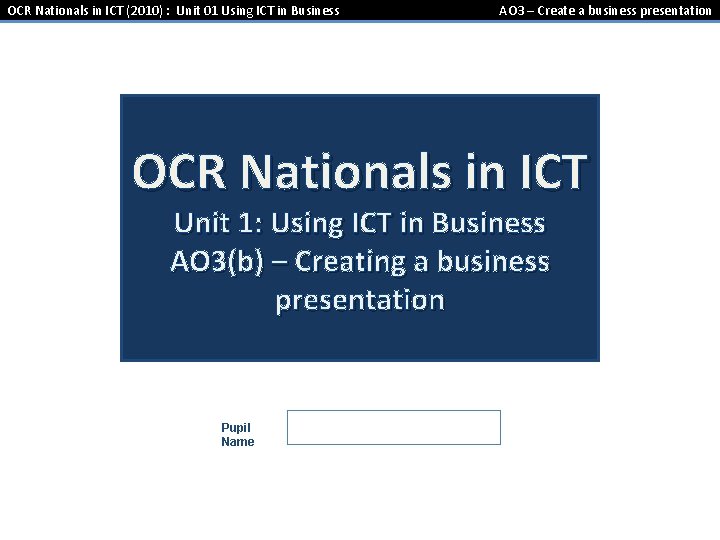 OCR Nationals in ICT (2010) : Unit 01 Using ICT in Business

AO3 – Create a business presentation

OCR Nationals in ICT

Unit 1: Using ICT in Business
AO3(b) – Creating a business presentation

Pupil Name